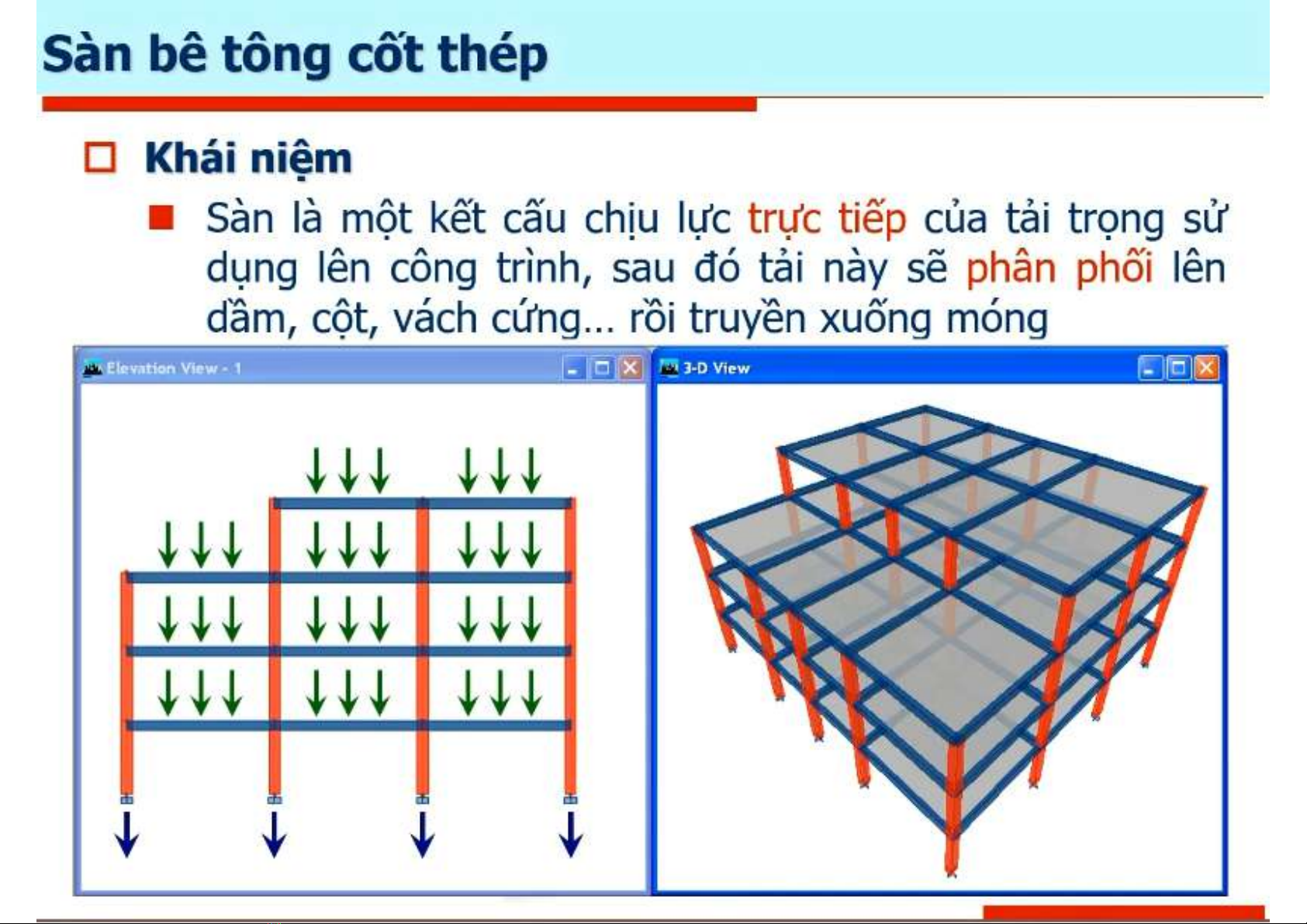 Sàn bê tông cốt thép

Khái niệm

Sàn là một kết cấu chịu lực trực tiếp của tải trọng sử dụng lên công trình, sau đó tải này sẽ phân phối lên dầm, cột, vách cứng… rồi truyền xuống móng

Elevation View - 1

3-D View